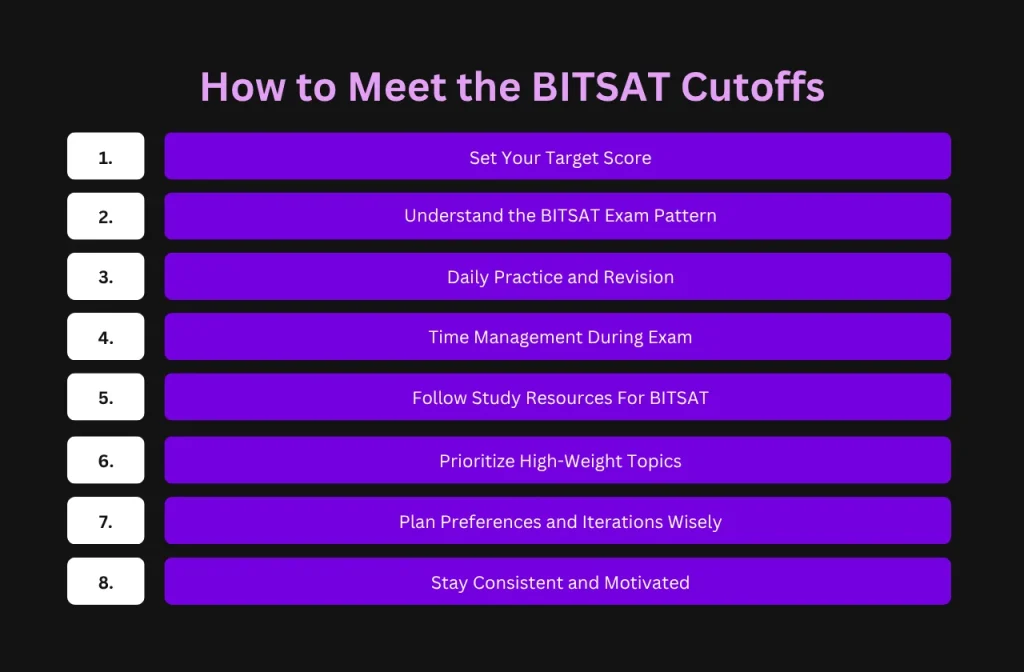 How to Meet the BITSAT Cutoffs

1. Set Your Target Score

2. Understand the BITSAT Exam Pattern

3. Daily Practice and Revision

4. Time Management During Exam

5. Follow Study Resources For BITSAT

6. Prioritize High-Weight Topics

7. Plan Preferences and Iterations Wisely

8. Stay Consistent and Motivated